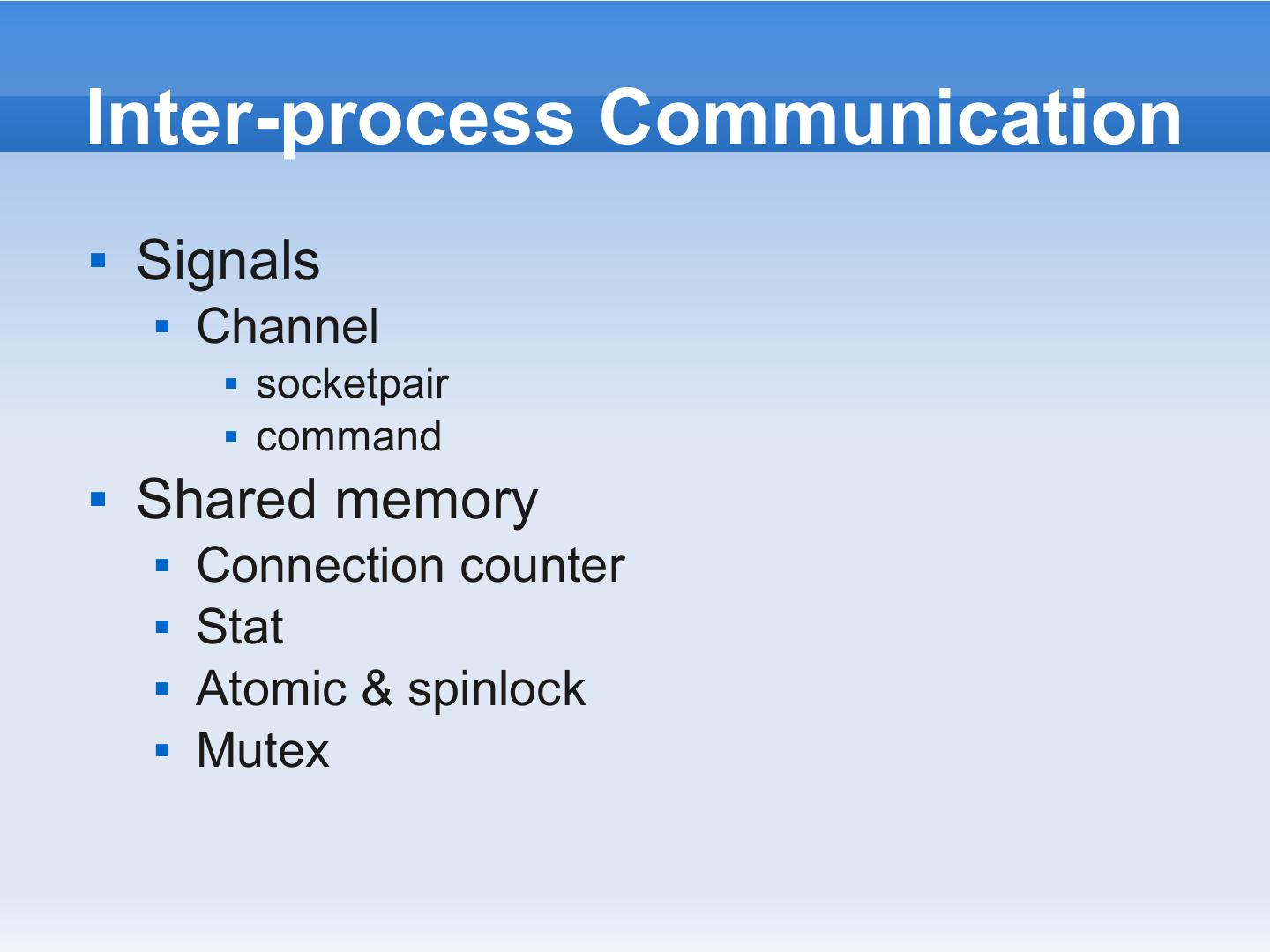 Inter-process Communication

- Signals
  - Channel
    - socketpair
    - command
- Shared memory
  - Connection counter
  - Stat
  - Atomic & spinlock
  - Mutex